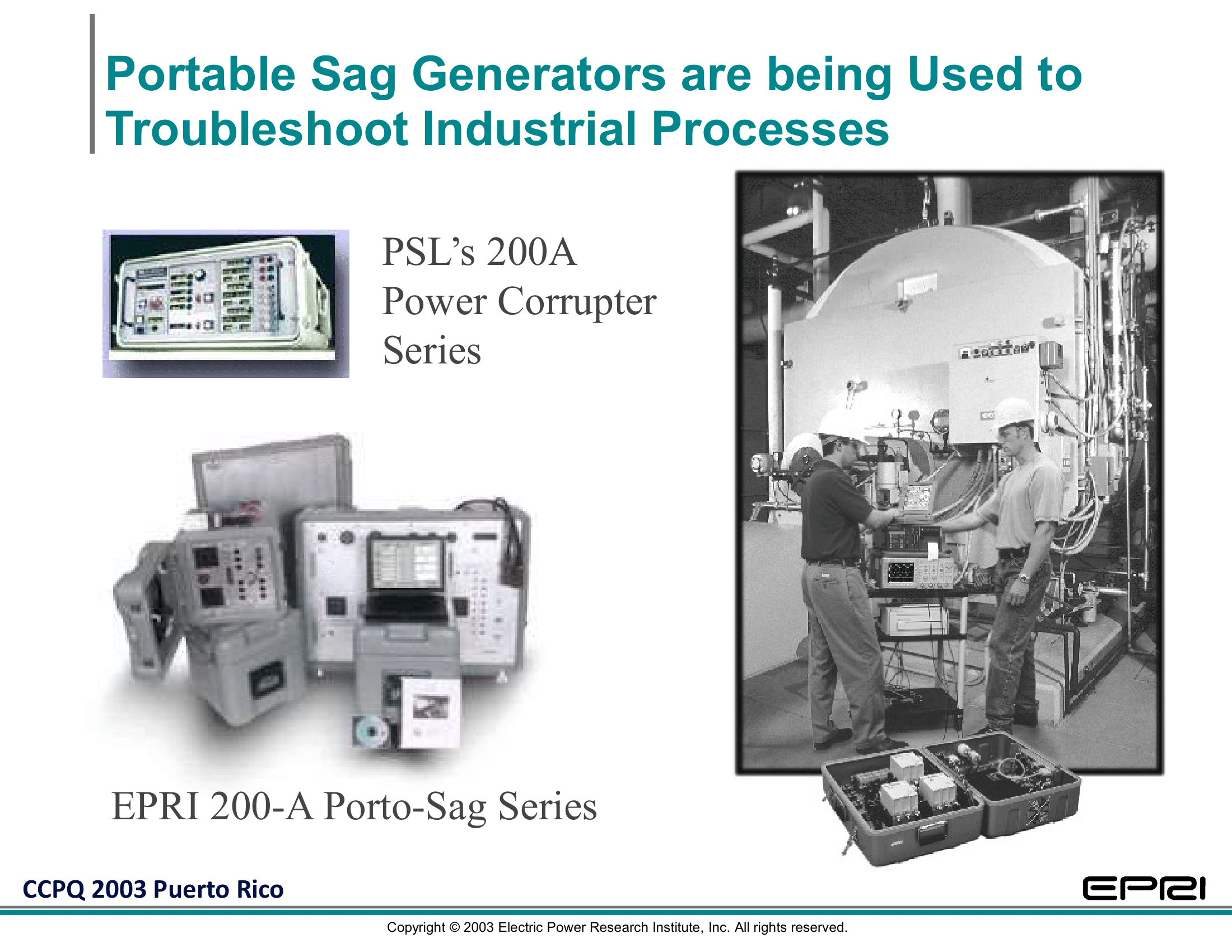 Portable Sag Generators are being Used to Troubleshoot Industrial Processes

PSL's 200A Power Corrupter Series

EPRI 200-A Porto-Sag Series

CCPQ 2003 Puerto Rico

EPRI

Copyright © 2003 Electric Power Research Institute, Inc. All rights reserved.